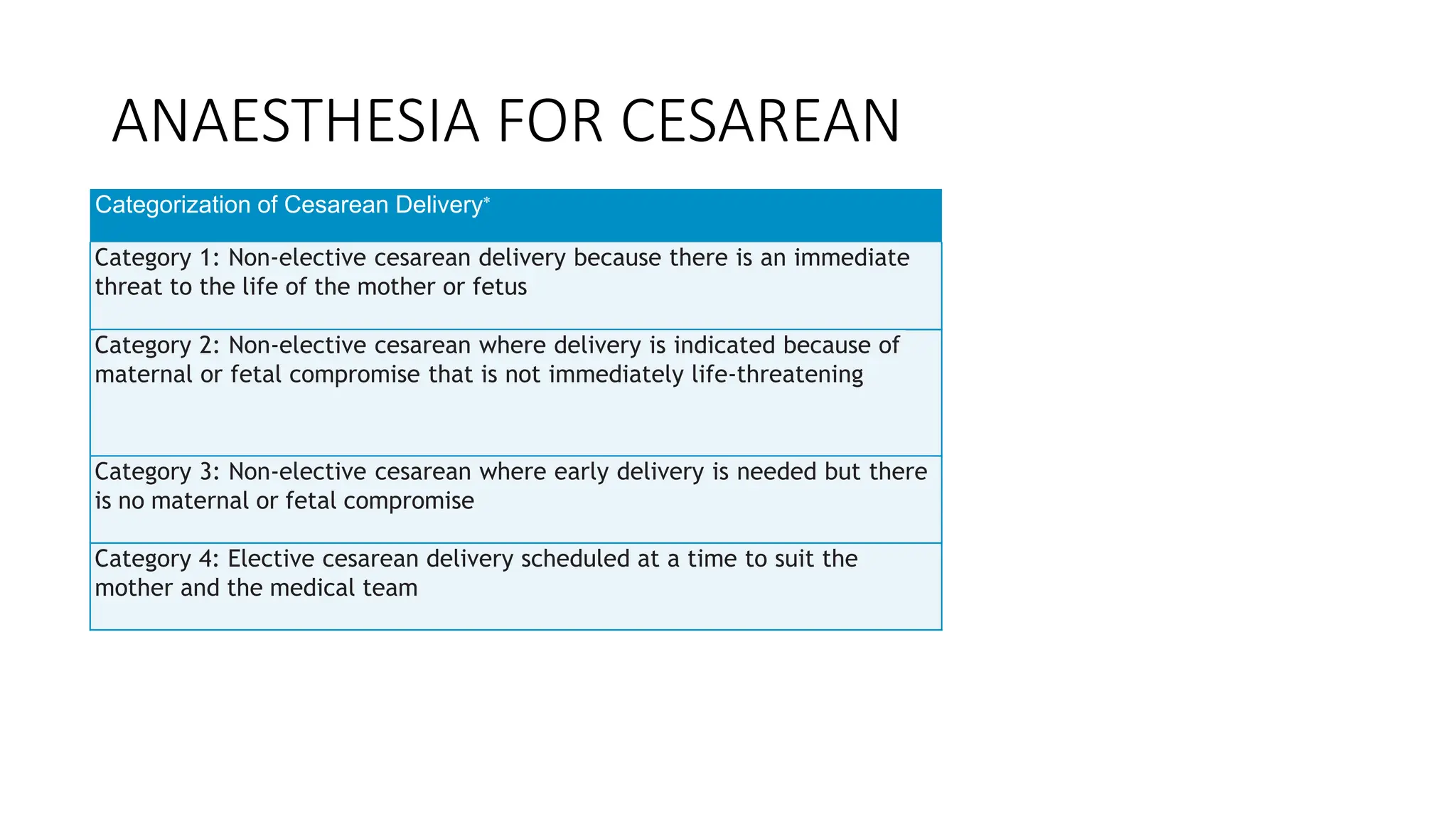 ANAESTHESIA FOR CESAREAN

| Categorization of Cesarean Delivery* |
|---|
| Category 1: Non-elective cesarean delivery because there is an immediate threat to the life of the mother or fetus |
| Category 2: Non-elective cesarean where delivery is indicated because of maternal or fetal compromise that is not immediately life-threatening |
| Category 3: Non-elective cesarean where early delivery is needed but there is no maternal or fetal compromise |
| Category 4: Elective cesarean delivery scheduled at a time to suit the mother and the medical team |